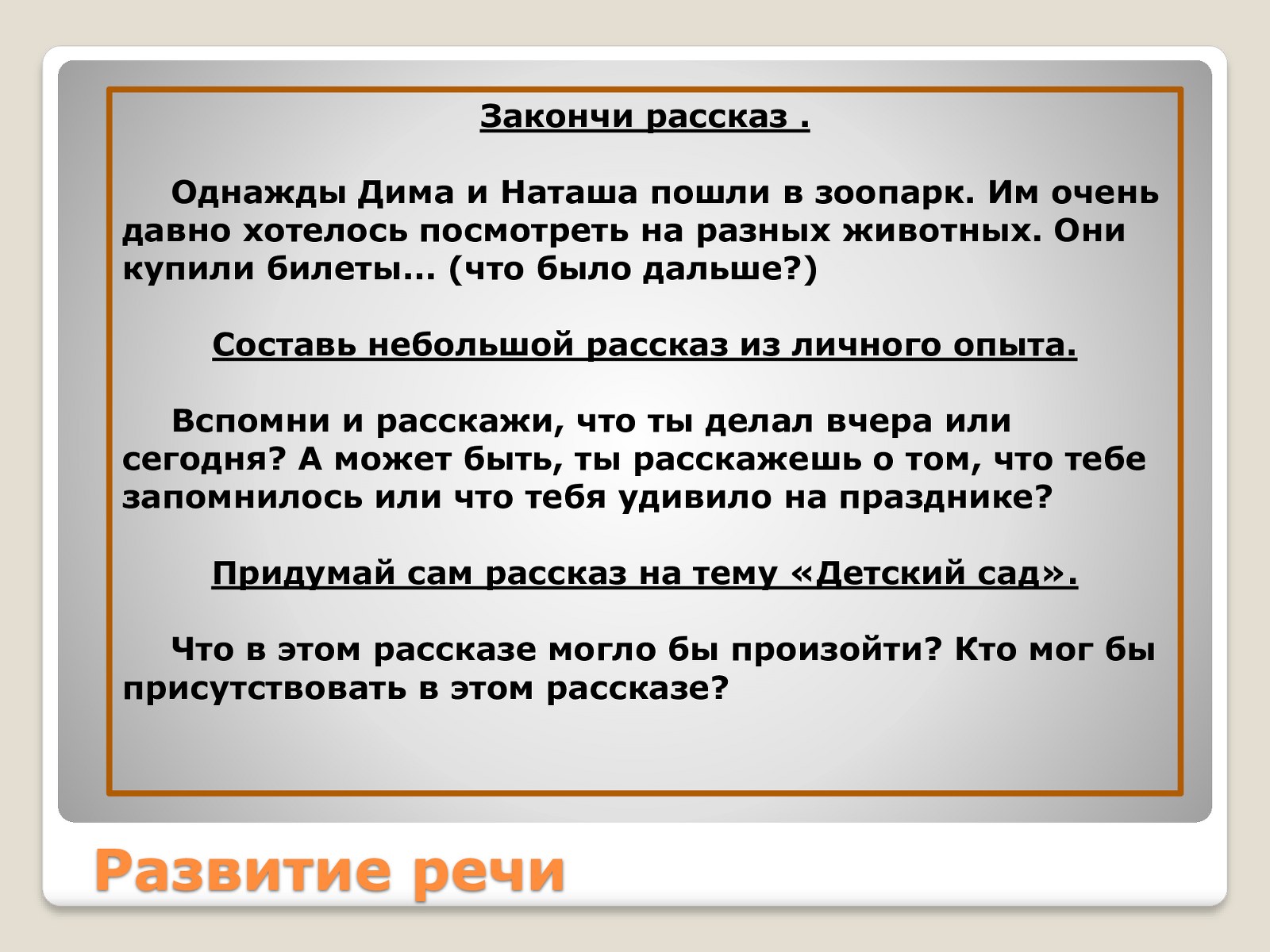 Закончи рассказ .

Однажды Дима и Наташа пошли в зоопарк. Им очень давно хотелось посмотреть на разных животных. Они купили билеты… (что было дальше?)

Составь небольшой рассказ из личного опыта.

Вспомни и расскажи, что ты делал вчера или сегодня? А может быть, ты расскажешь о том, что тебе запомнилось или что тебя удивило на празднике?

Придумай сам рассказ на тему «Детский сад».

Что в этом рассказе могло бы произойти? Кто мог бы присутствовать в этом рассказе?

Развитие речи